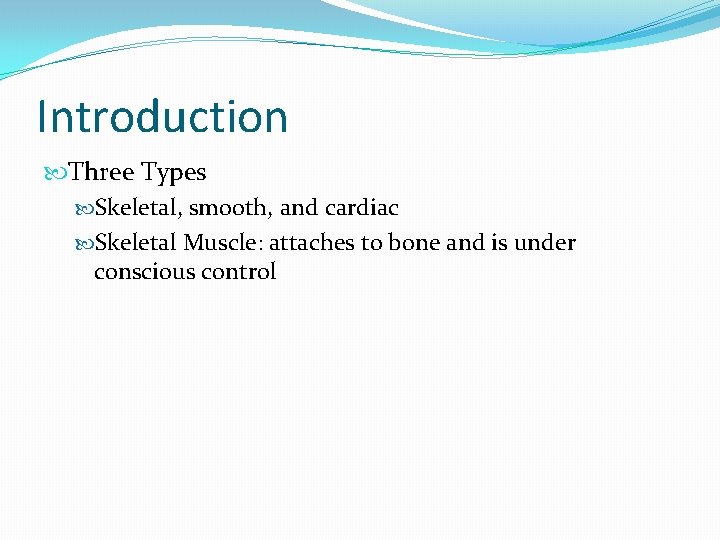 Introduction

Three Types

Skeletal, smooth, and cardiac

Skeletal Muscle: attaches to bone and is under conscious control